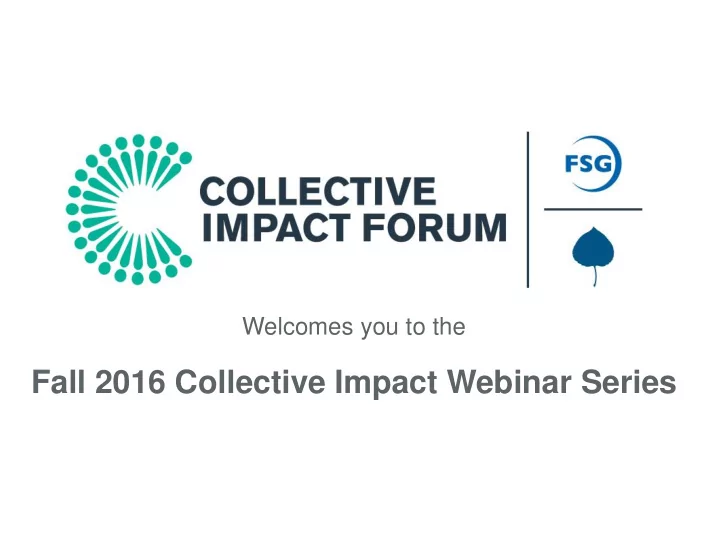 COLLECTIVE IMPACT FORUM

FSG

Welcomes you to the

Fall 2016 Collective Impact Webinar Series